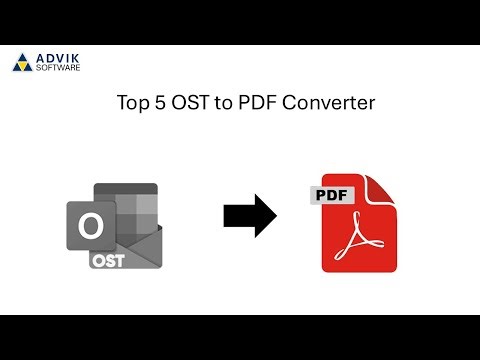 ADVIK SOFTWARE

Top 5 OST to PDF Converter

O

OST

PDF